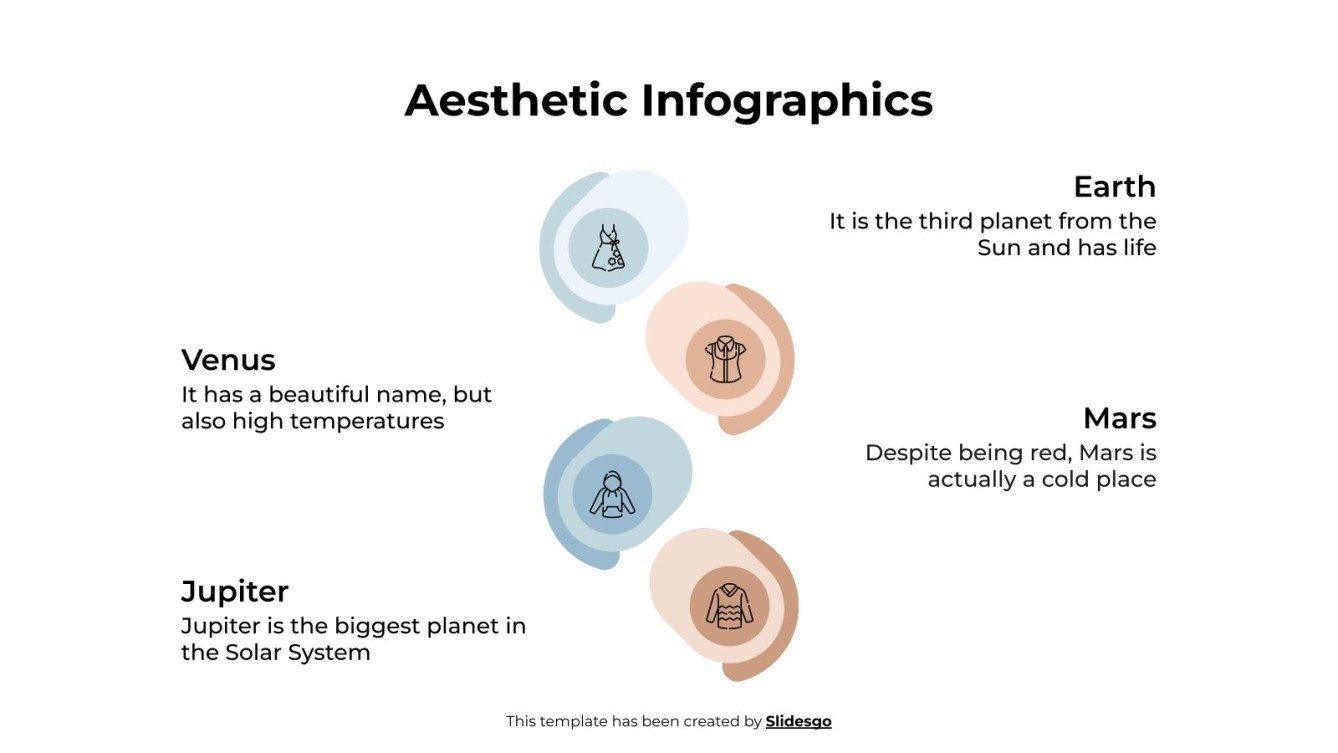 Aesthetic Infographics

Earth
It is the third planet from the Sun and has life

Venus
It has a beautiful name, but also high temperatures

Mars
Despite being red, Mars is actually a cold place

Jupiter
Jupiter is the biggest planet in the Solar System

This template has been created by Slidesgo